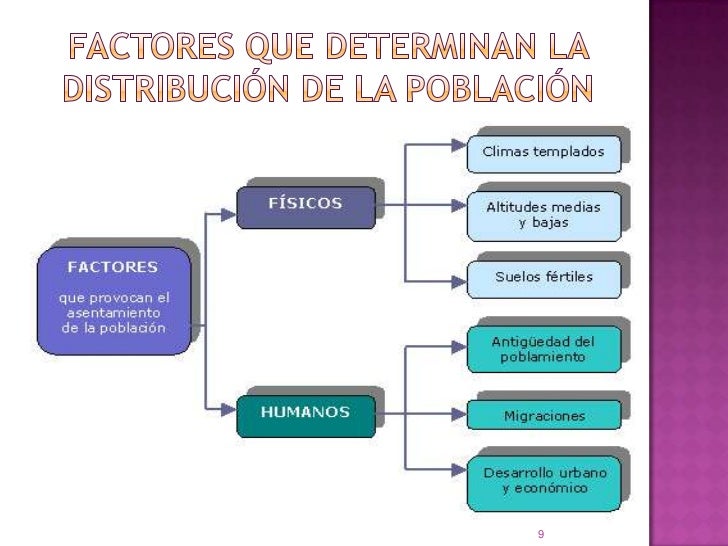 FACTORES QUE DETERMINAN LA DISTRIBUCIÓN DE LA POBLACIÓN

FACTORES
que provocan el asentamiento de la población

FÍSICOS

Climas templados

Altitudes medias y bajas

Suelos fértiles

HUMANOS

Antigüedad del poblamiento

Migraciones

Desarrollo urbano y económico

9